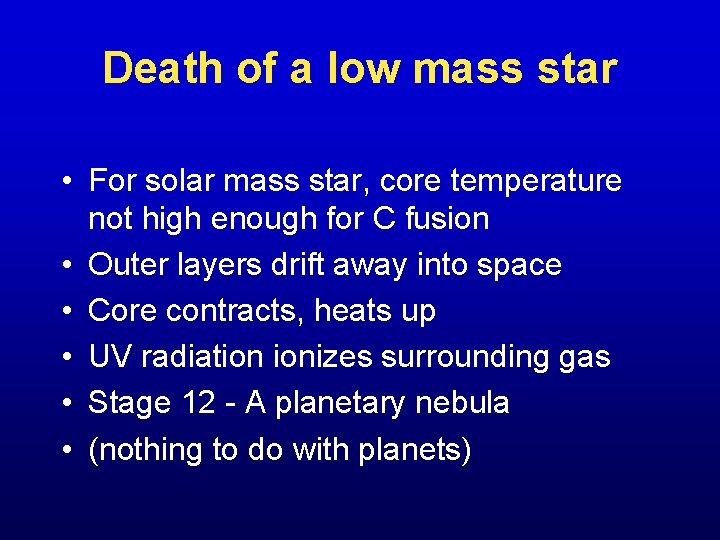 Death of a low mass star

• For solar mass star, core temperature not high enough for C fusion
• Outer layers drift away into space
• Core contracts, heats up
• UV radiation ionizes surrounding gas
• Stage 12 - A planetary nebula
• (nothing to do with planets)